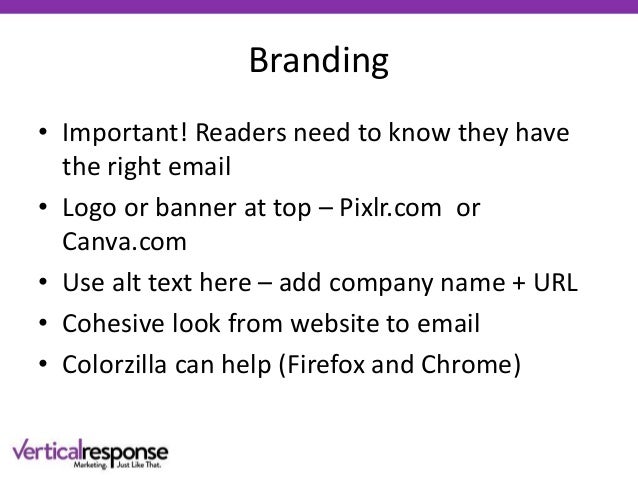 Branding

• Important! Readers need to know they have the right email
• Logo or banner at top – Pixlr.com or Canva.com
• Use alt text here – add company name + URL
• Cohesive look from website to email
• Colorzilla can help (Firefox and Chrome)

verticalresponse
Marketing. Just Like That.